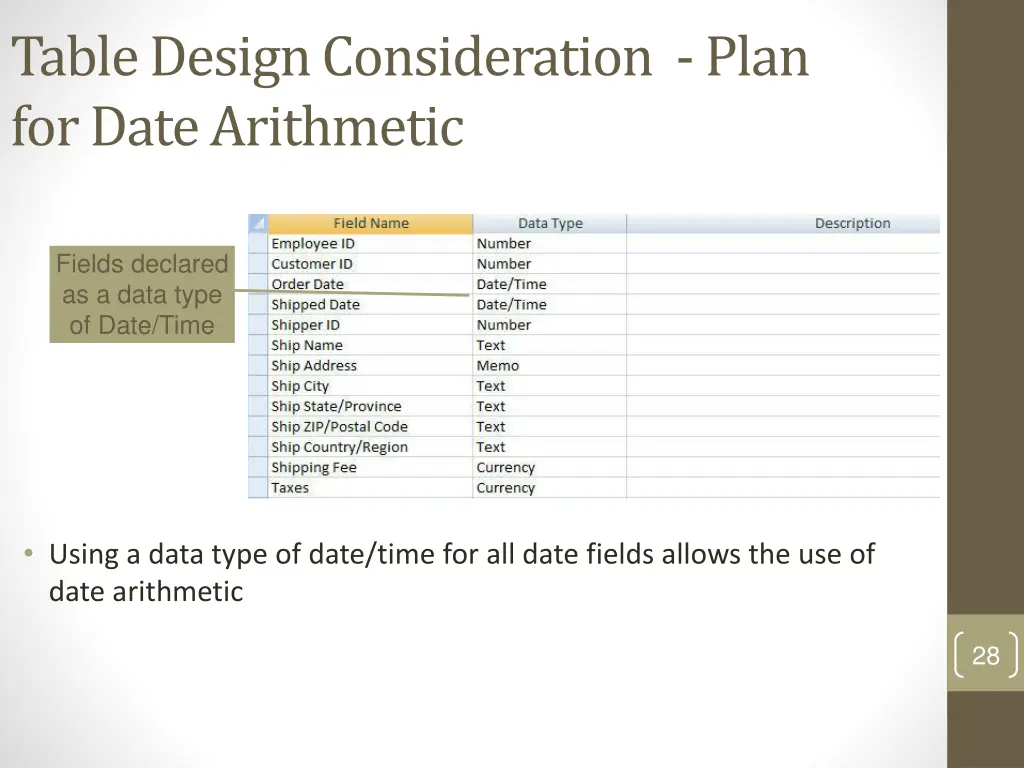 Table Design Consideration - Plan for Date Arithmetic

Fields declared as a data type of Date/Time

| Field Name | Data Type | Description |
|---|---|---|
| Employee ID | Number | |
| Customer ID | Number | |
| Order Date | Date/Time | |
| Shipped Date | Date/Time | |
| Shipper ID | Number | |
| Ship Name | Text | |
| Ship Address | Memo | |
| Ship City | Text | |
| Ship State/Province | Text | |
| Ship ZIP/Postal Code | Text | |
| Ship Country/Region | Text | |
| Shipping Fee | Currency | |
| Taxes | Currency | |

• Using a data type of date/time for all date fields allows the use of date arithmetic

28